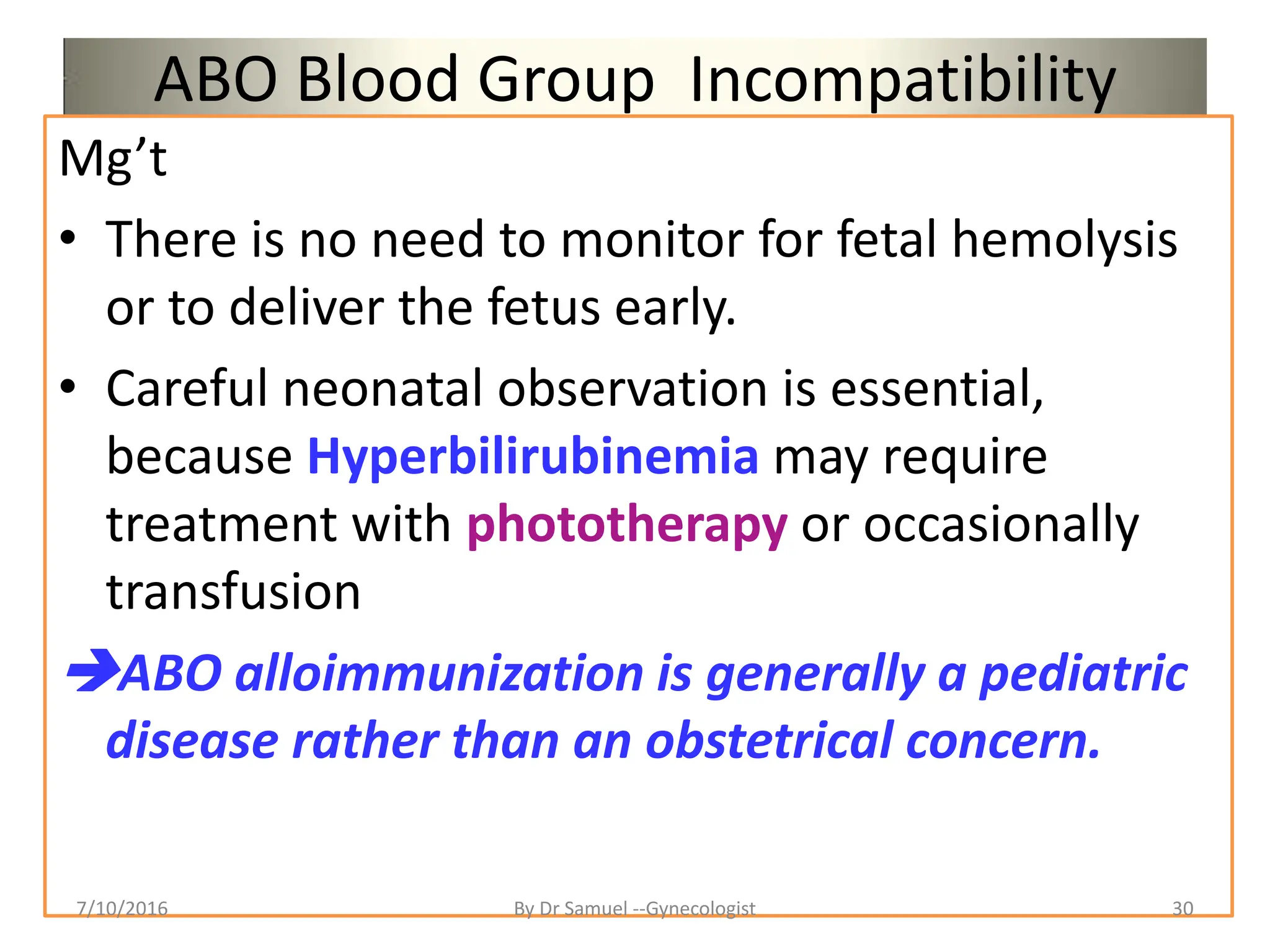 ABO Blood Group Incompatibility

Mg’t

• There is no need to monitor for fetal hemolysis or to deliver the fetus early.

• Careful neonatal observation is essential, because Hyperbilirubinemia may require treatment with phototherapy or occasionally transfusion

➔ABO alloimmunization is generally a pediatric disease rather than an obstetrical concern.

7/10/2016 By Dr Samuel --Gynecologist 30